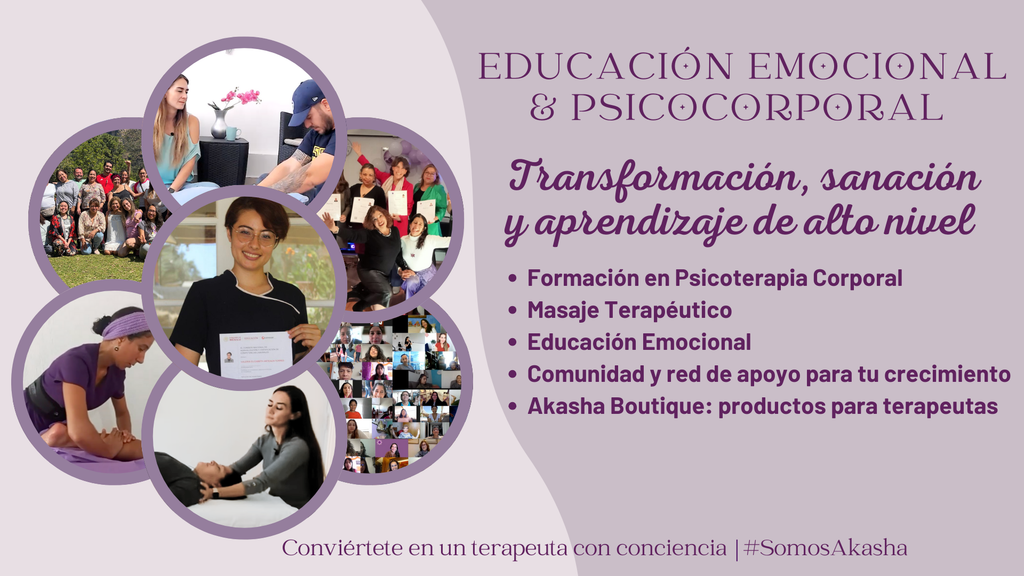 EDUCACIÓN EMOCIONAL & PSICOCORPORAL

Transformación, sanación y aprendizaje de alto nivel

• Formación en Psicoterapia Corporal
• Masaje Terapéutico
• Educación Emocional
• Comunidad y red de apoyo para tu crecimiento
• Akasha Boutique: productos para terapeutas

Conviértete en un terapeuta con conciencia | #SomosAkasha